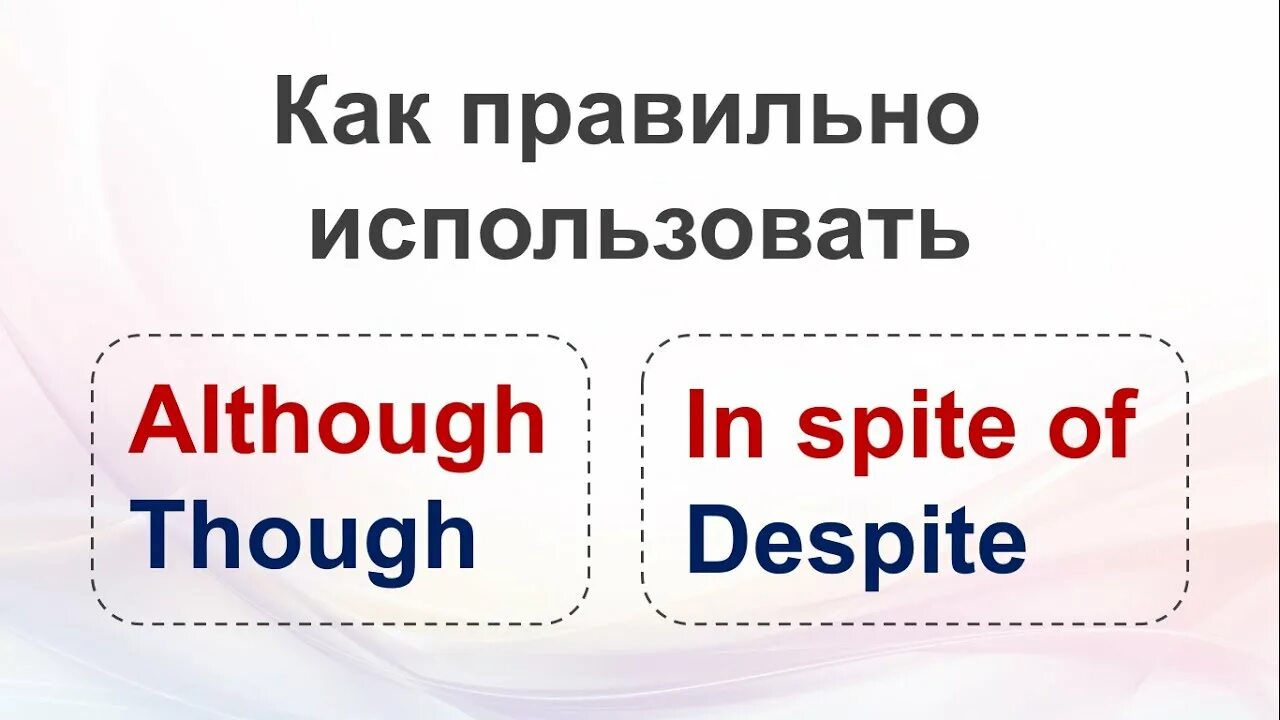 Как правильно использовать

Although
Though

In spite of
Despite